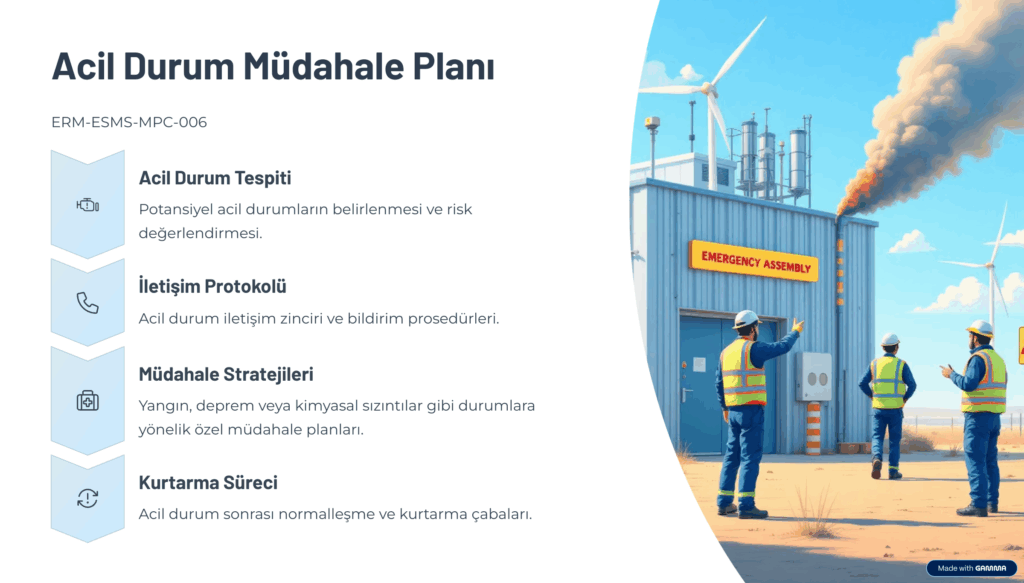 Acil Durum Müdahale Planı

ERM-ESMS-MPC-006

Acil Durum Tespiti

Potansiyel acil durumların belirlenmesi ve risk değerlendirmesi.

İletişim Protokolü

Acil durum iletişim zinciri ve bildirim prosedürleri.

Müdahale Stratejileri

Yangın, deprem veya kimyasal sızıntılar gibi durumlara yönelik özel müdahale planları.

Kurtarma Süreci

Acil durum sonrası normalleşme ve kurtarma çabaları.

EMERGENCY ASSEMBLY

Made with GAMMA